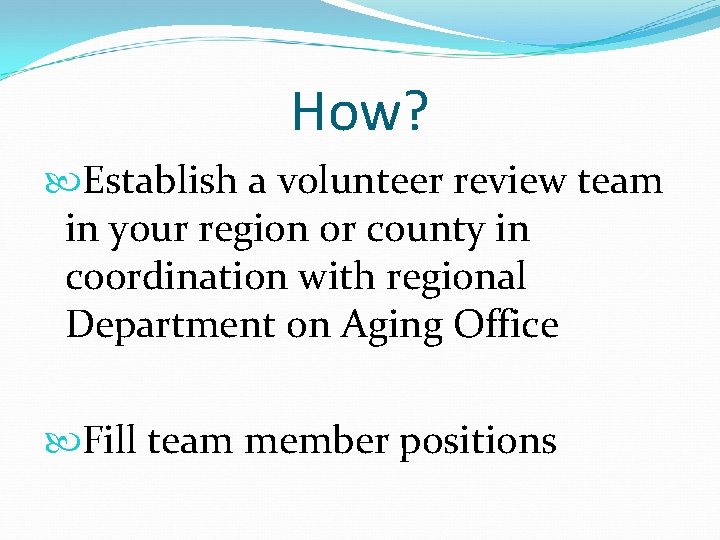 How?

Establish a volunteer review team in your region or county in coordination with regional Department on Aging Office

Fill team member positions